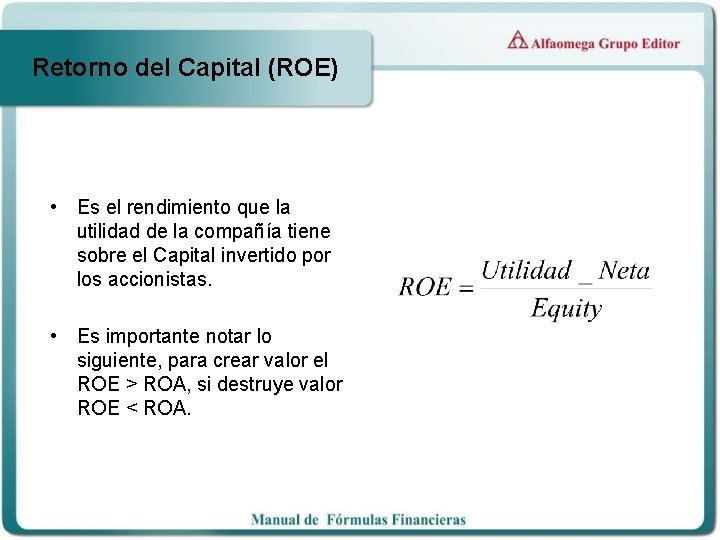 Alfaomega Grupo Editor

Retorno del Capital (ROE)

• Es el rendimiento que la utilidad de la compañía tiene sobre el Capital invertido por los accionistas.

• Es importante notar lo siguiente, para crear valor el ROE > ROA, si destruye valor ROE < ROA.

$ROE = \frac{Utilidad\_Neta}{Equity}$

Manual de Fórmulas Financieras